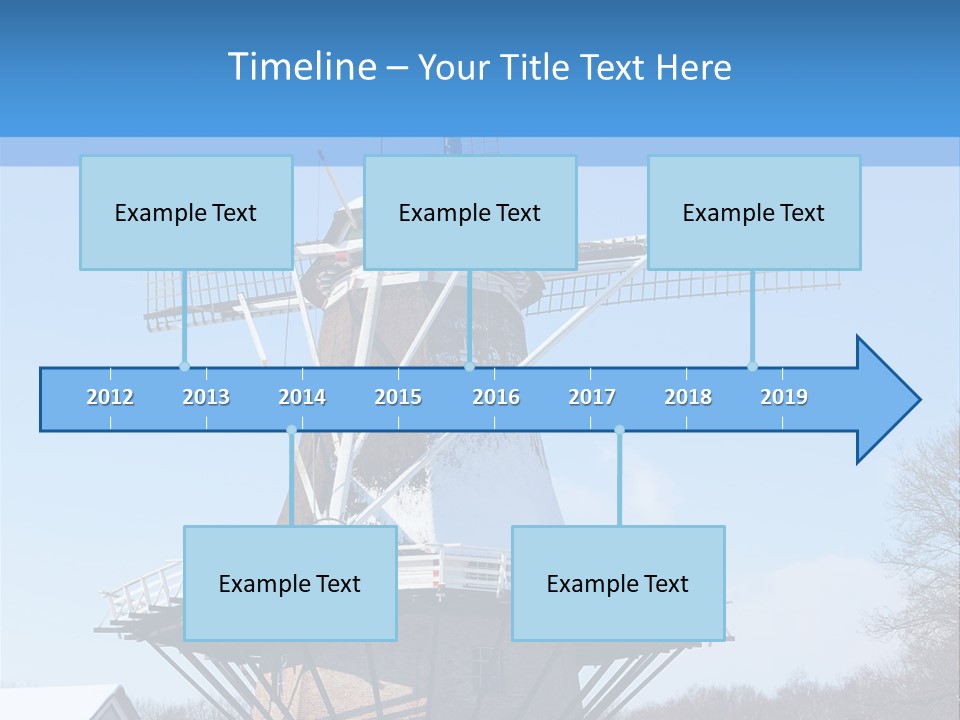 Timeline – Your Title Text Here

Example Text

Example Text

Example Text

2012 2013 2014 2015 2016 2017 2018 2019

Example Text

Example Text